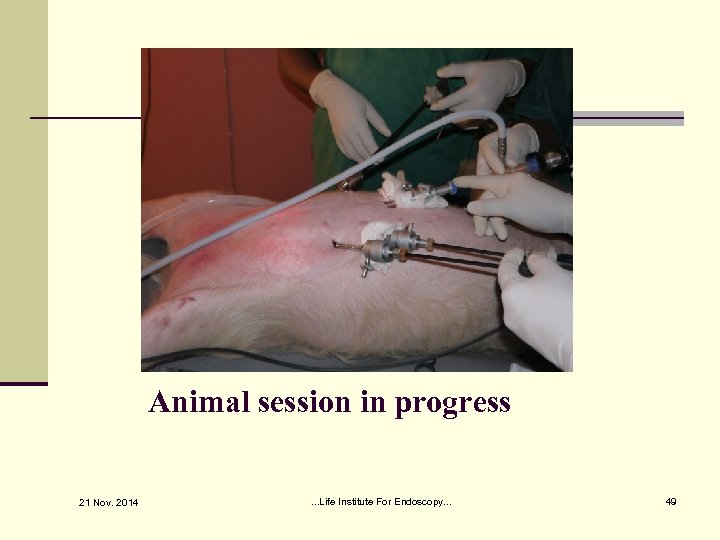 Animal session in progress

21 Nov. 2014

...Life Institute For Endoscopy...

49